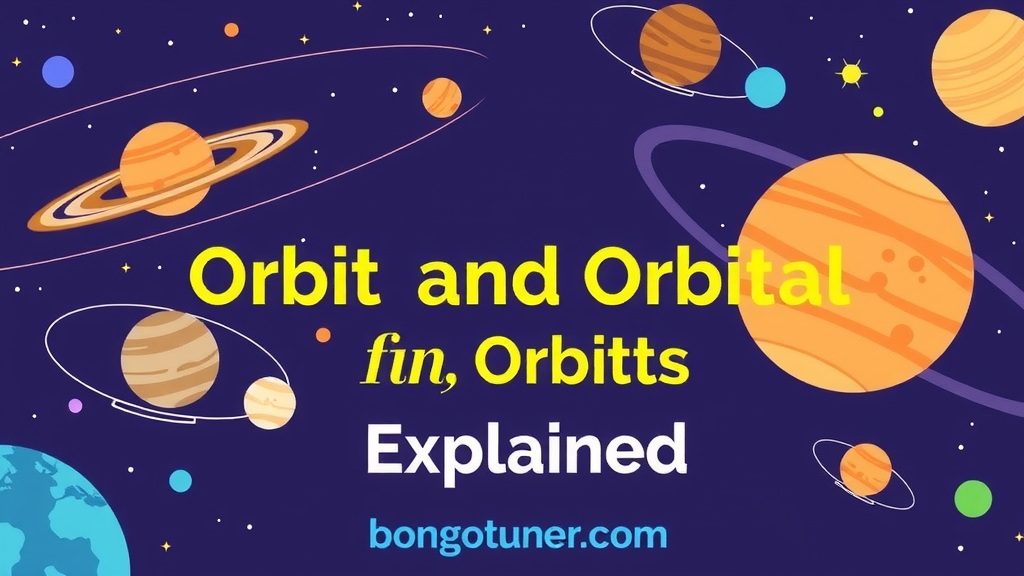 Orbit and Orbital

fin, Orbitts

Explained

bongotuner.com